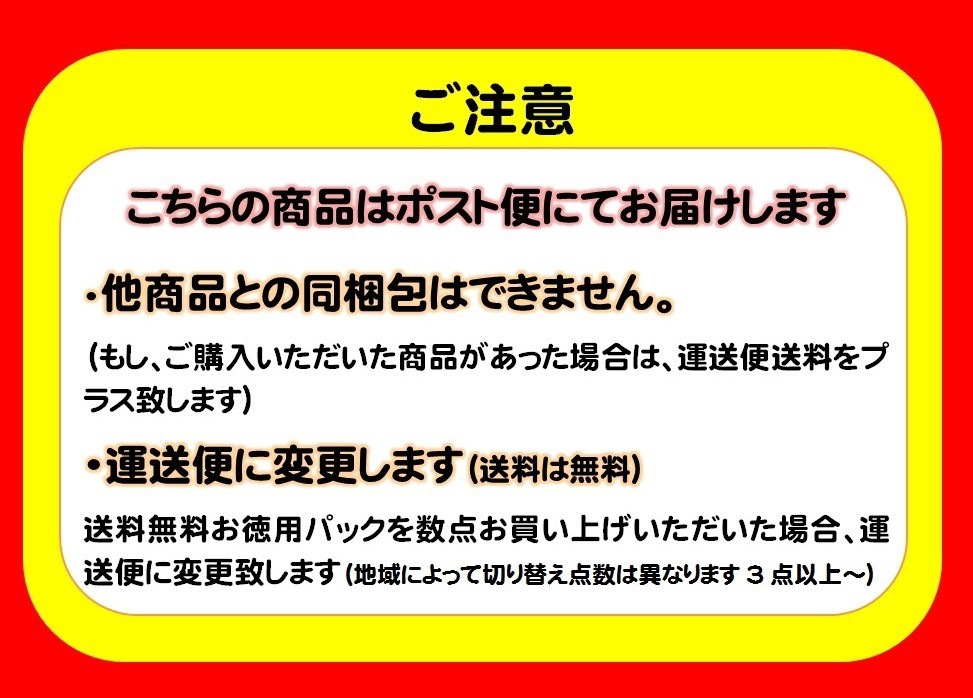 ご注意

こちらの商品はポスト便にてお届けします

・他商品との同梱包はできません。

（もし、ご購入いただいた商品があった場合は、運送便送料をプラス致します）

・運送便に変更します（送料は無料）

送料無料お徳用パックを数点お買い上げいただいた場合、運送便に変更致します（地域によって切り替え点数は異なります 3 点以上～）